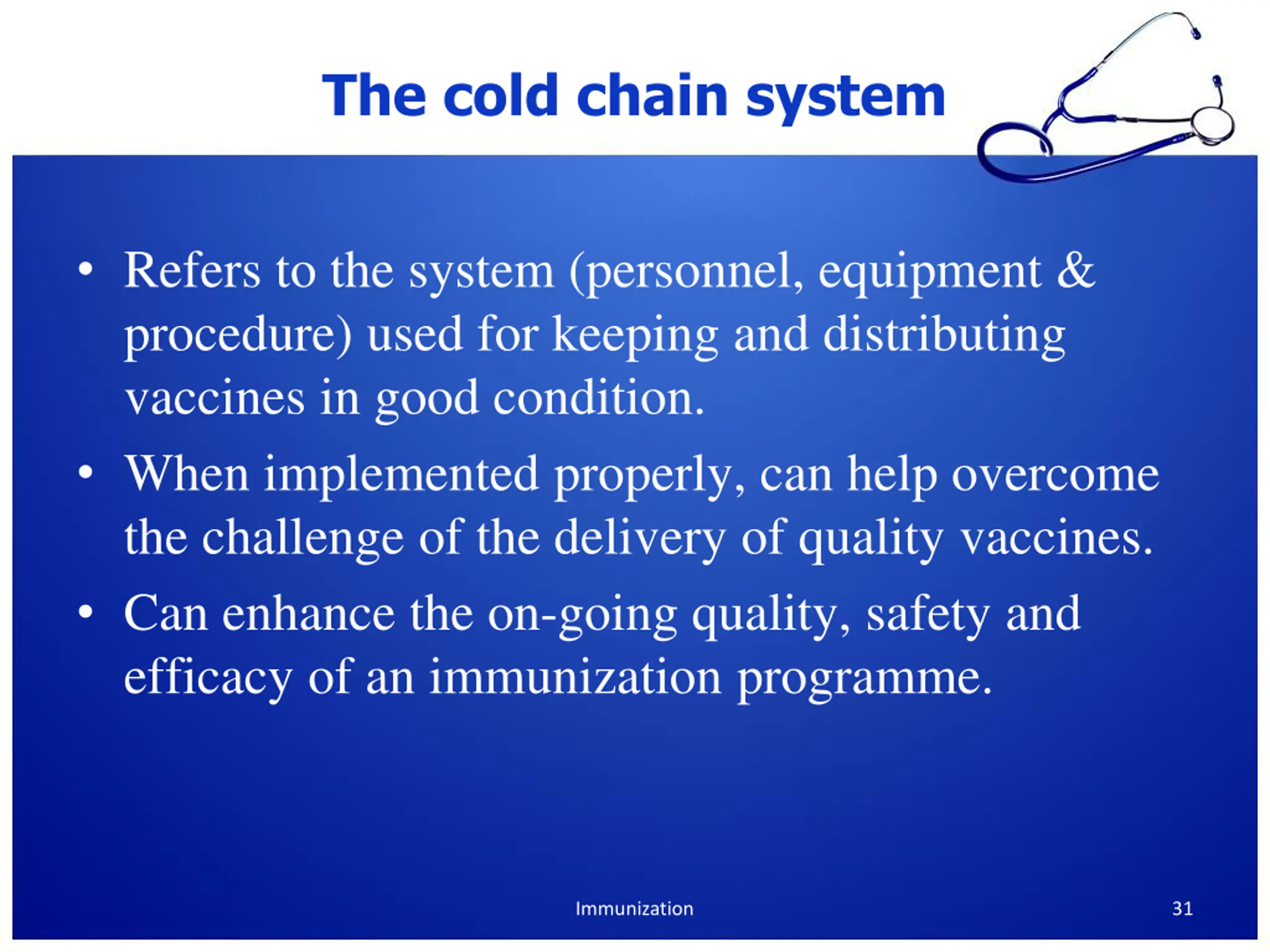 The cold chain system

• Refers to the system (personnel, equipment & procedure) used for keeping and distributing vaccines in good condition.

• When implemented properly, can help overcome the challenge of the delivery of quality vaccines.

• Can enhance the on-going quality, safety and efficacy of an immunization programme.

Immunization

31